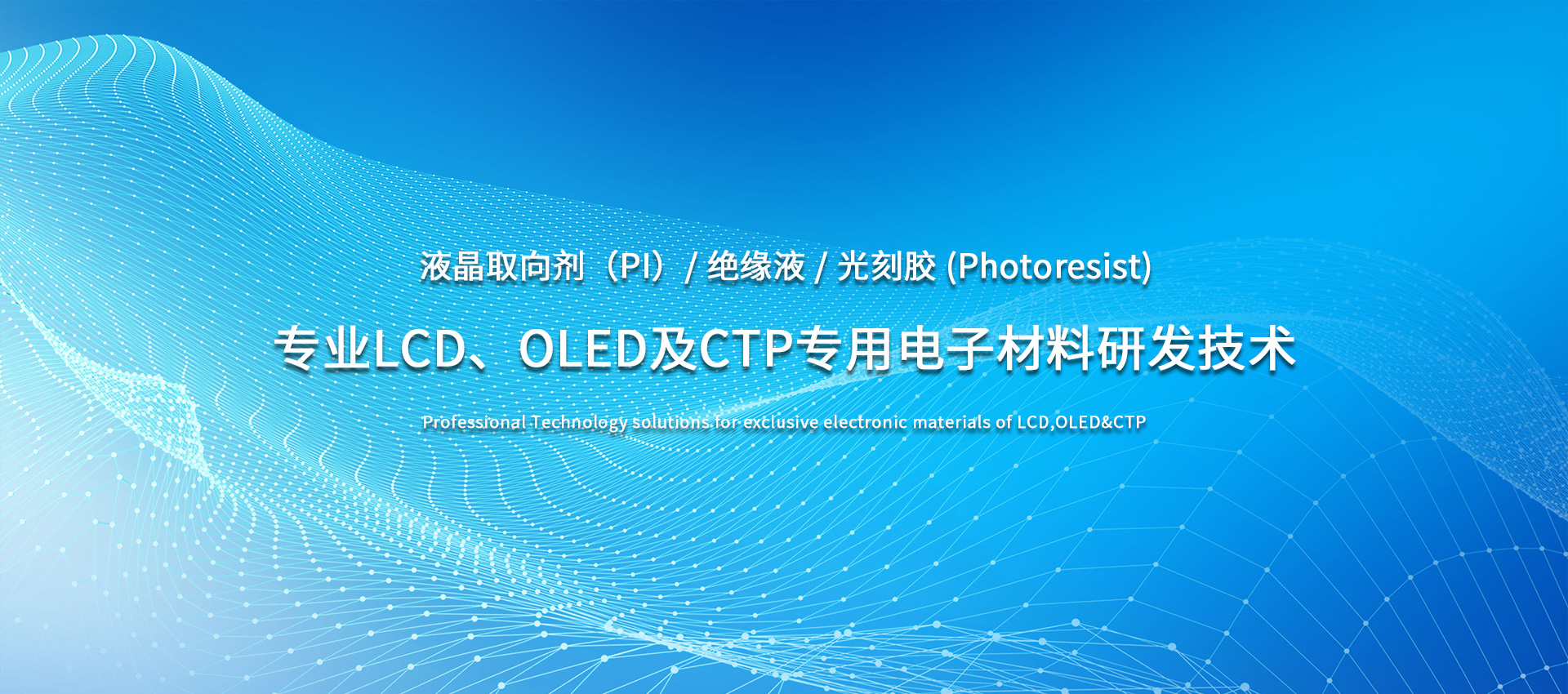 液晶取向剂（PI）/ 绝缘液 / 光刻胶 (Photoresist)

专业LCD、OLED及CTP专用电子材料研发技术

Professional Technology solutions for exclusive electronic materials of LCD,OLED&CTP